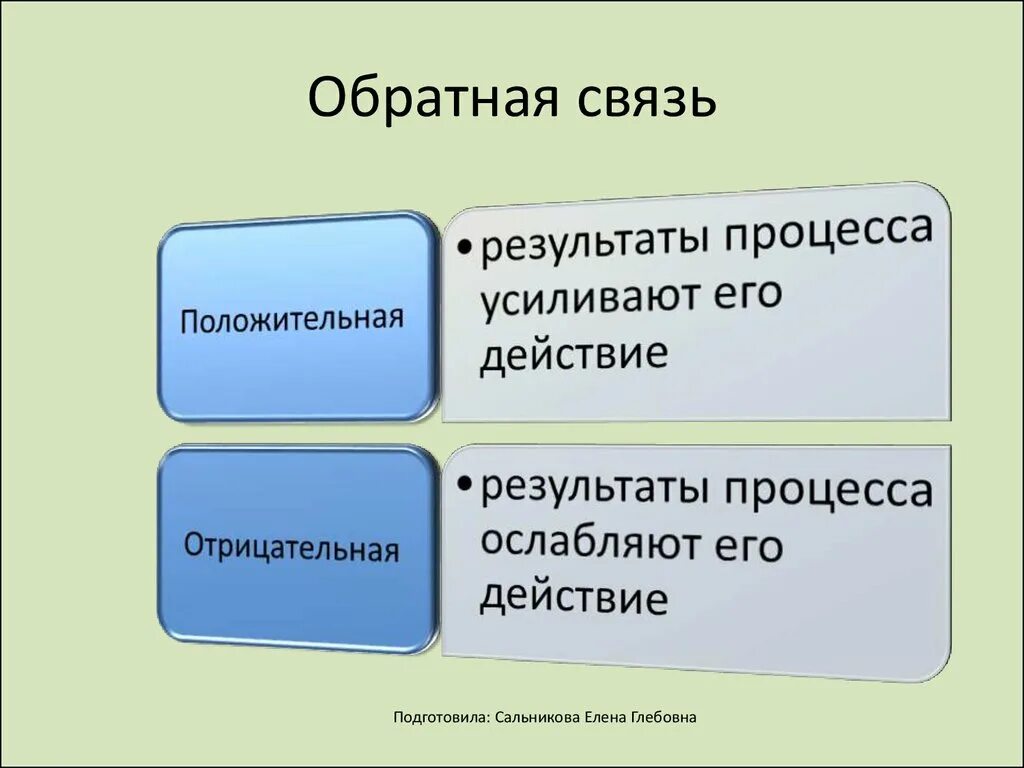 Обратная связь

Положительная

• результаты процесса усиливают его действие

Отрицательная

• результаты процесса ослабляют его действие

Подготовила: Сальникова Елена Глебовна